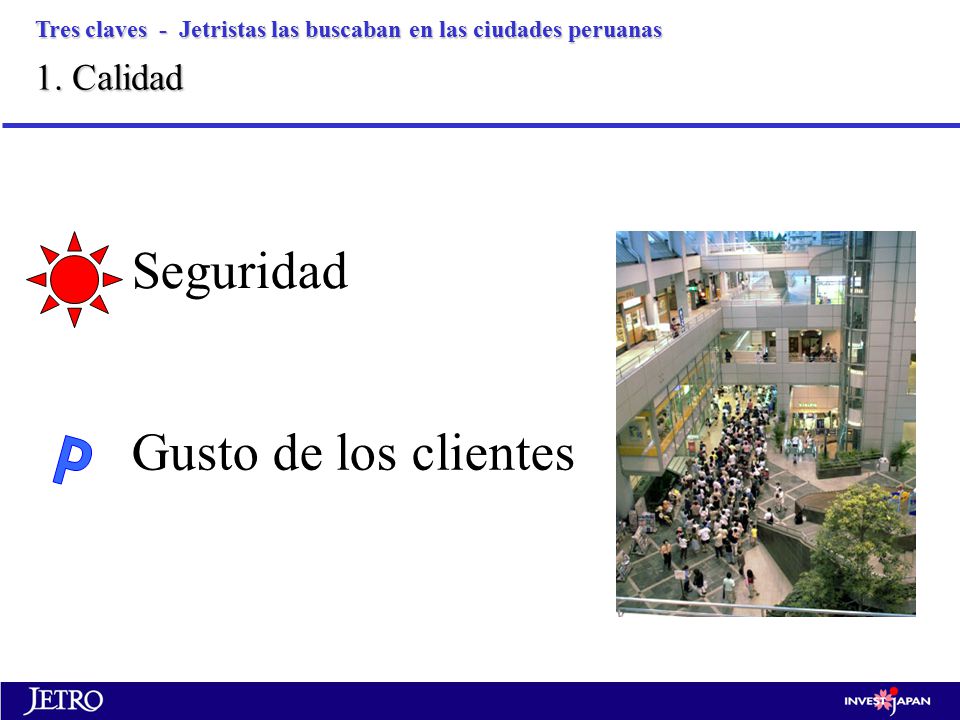 Tres claves - Jetristas las buscaban en las ciudades peruanas
1. Calidad

Seguridad

P

Gusto de los clientes

JETRO

INVEST JAPAN